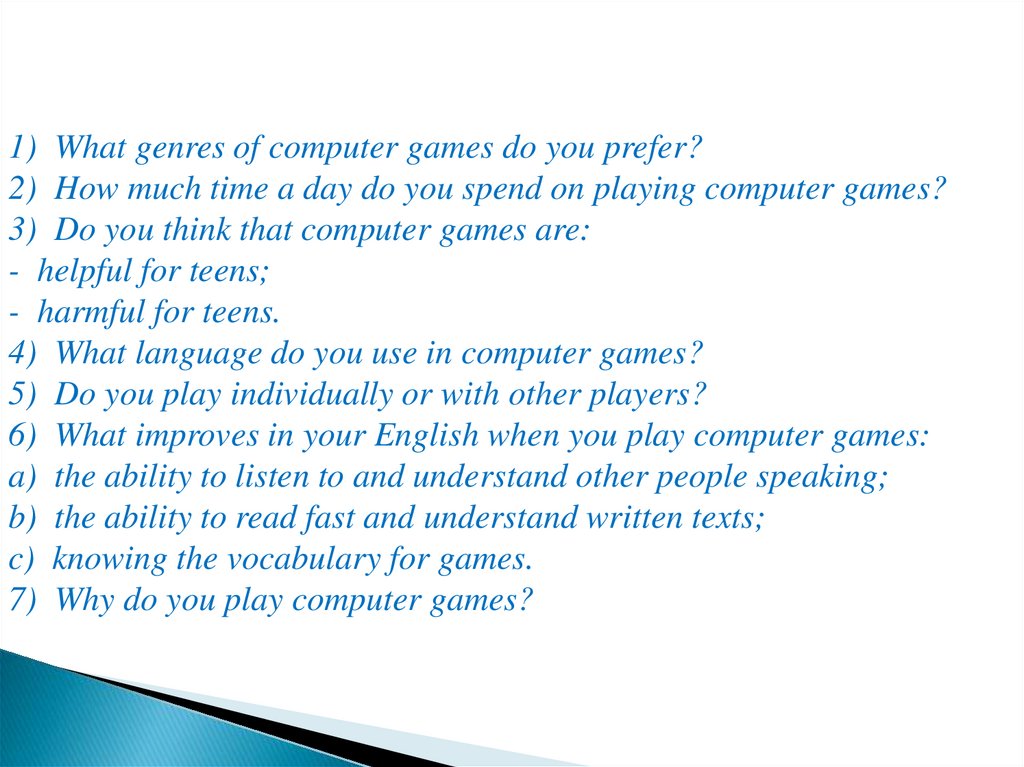 1) What genres of computer games do you prefer?
2) How much time a day do you spend on playing computer games?
3) Do you think that computer games are:
- helpful for teens;
- harmful for teens.
4) What language do you use in computer games?
5) Do you play individually or with other players?
6) What improves in your English when you play computer games:
a) the ability to listen to and understand other people speaking;
b) the ability to read fast and understand written texts;
c) knowing the vocabulary for games.
7) Why do you play computer games?